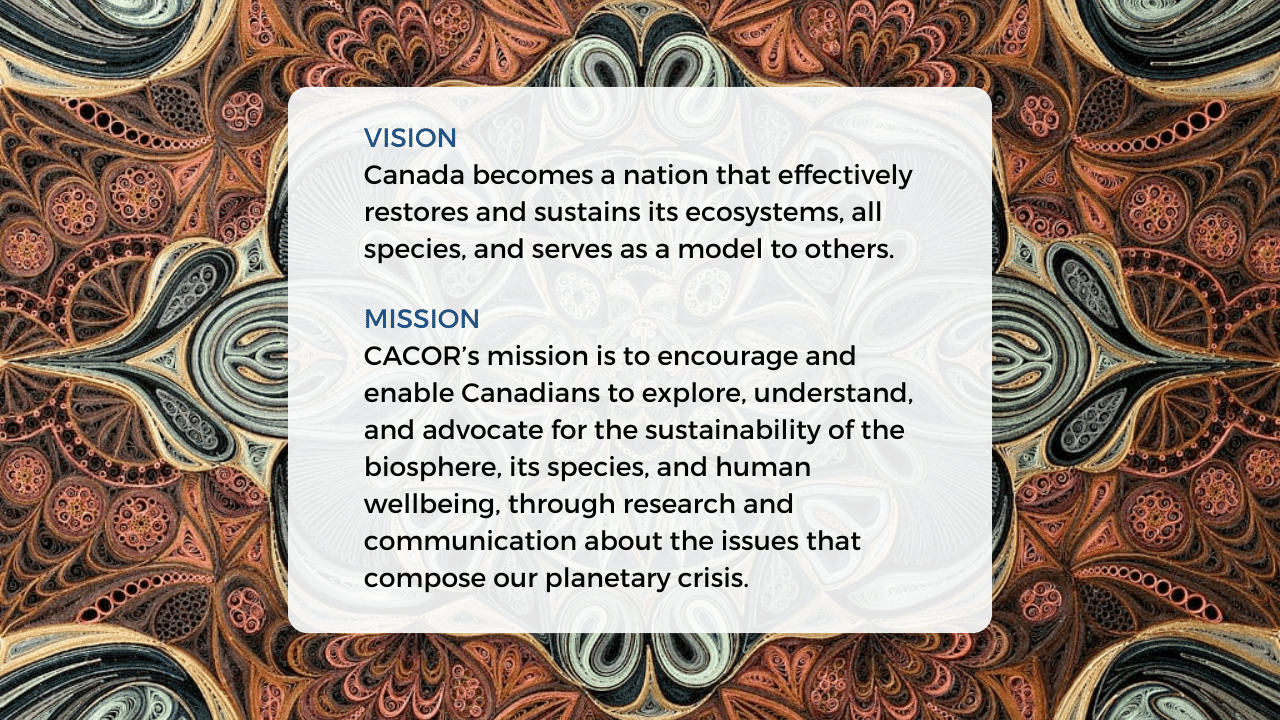 VISION
Canada becomes a nation that effectively restores and sustains its ecosystems, all species, and serves as a model to others.

MISSION
CACOR's mission is to encourage and enable Canadians to explore, understand, and advocate for the sustainability of the biosphere, its species, and human wellbeing, through research and communication about the issues that compose our planetary crisis.